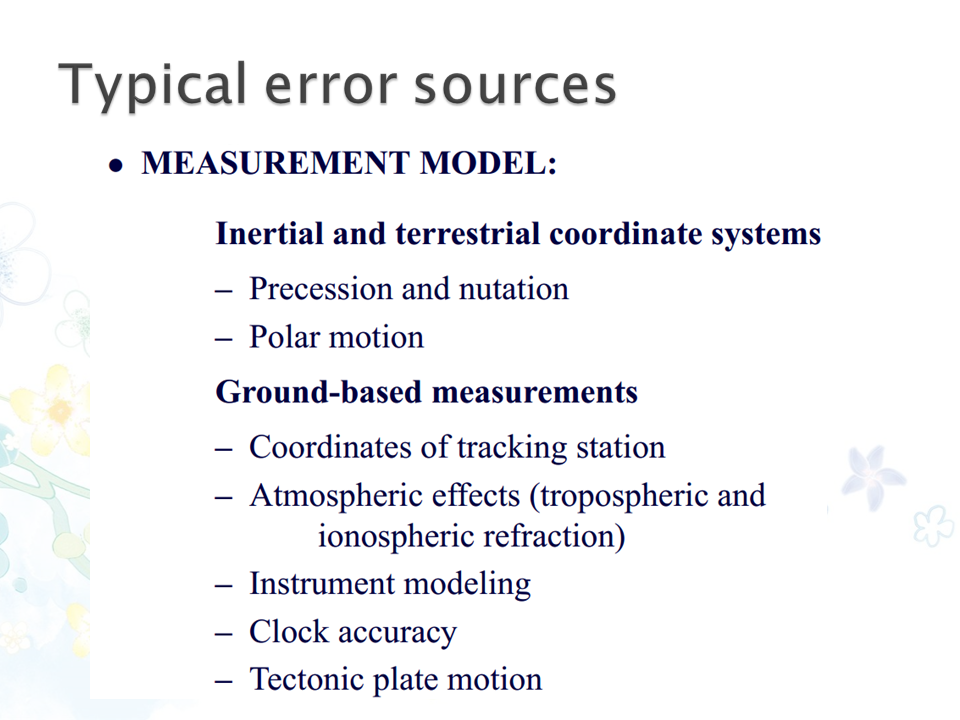 Typical error sources

• MEASUREMENT MODEL:

Inertial and terrestrial coordinate systems

– Precession and nutation
– Polar motion

Ground-based measurements

– Coordinates of tracking station
– Atmospheric effects (tropospheric and ionospheric refraction)
– Instrument modeling
– Clock accuracy
– Tectonic plate motion